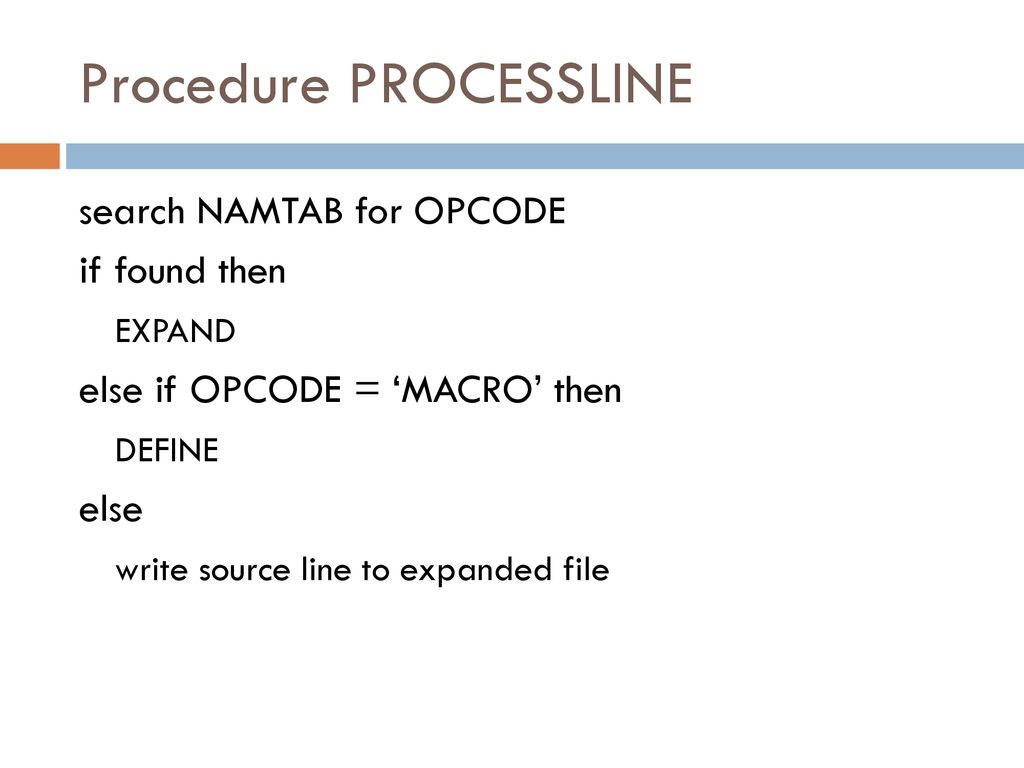 Procedure PROCESSLINE

search NAMTAB for OPCODE

if found then

EXPAND

else if OPCODE = ‘MACRO’ then

DEFINE

else

write source line to expanded file